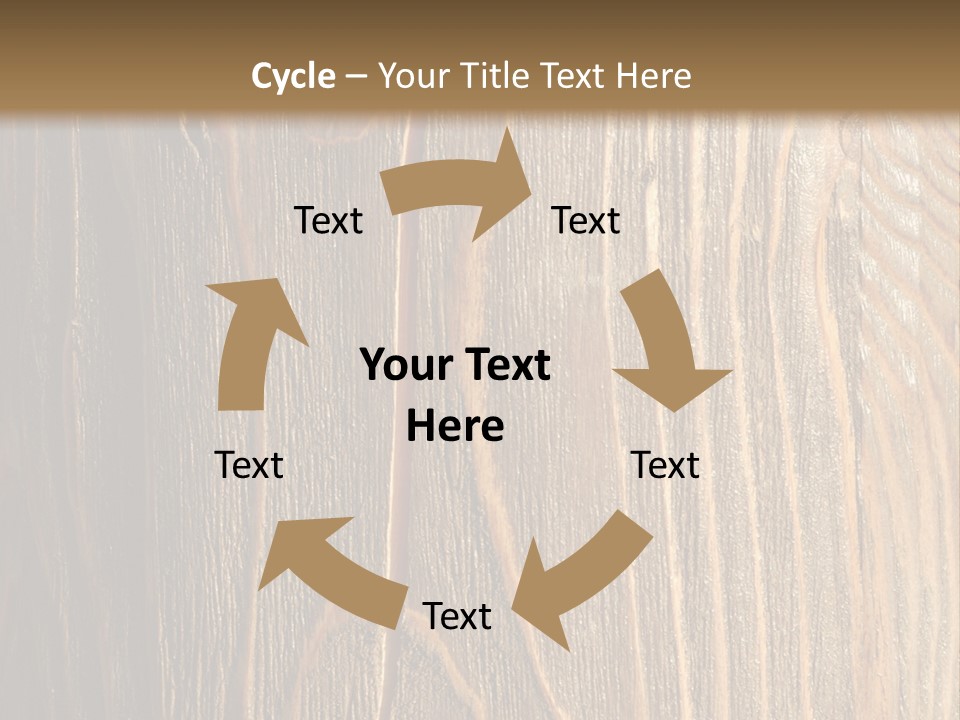 Cycle – Your Title Text Here

Text

Text

Your Text Here

Text

Text

Text